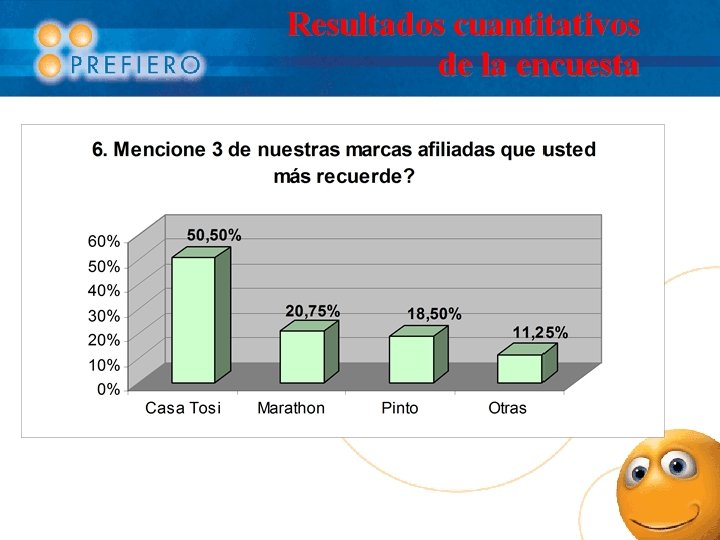 PREFIERO

Resultados cuantitativos de la encuesta

6. Mencione 3 de nuestras marcas afiliadas que usted más recuerde?

60%
50%
40%
30%
20%
10%
0%

50,50%
20,75%
18,50%
11,25%

Casa Tosi
Marathon
Pinto
Otras